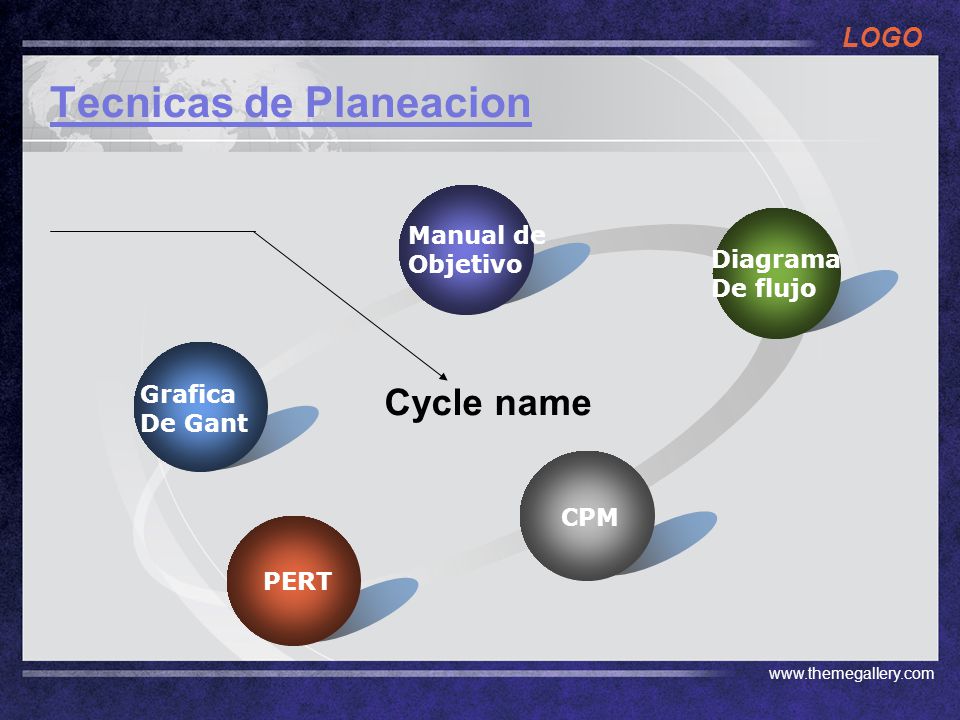 LOGO

Tecnicas de Planeacion

Manual de Objetivo

Diagrama De flujo

Grafica De Gant

Cycle name

CPM

PERT

www.themegallery.com